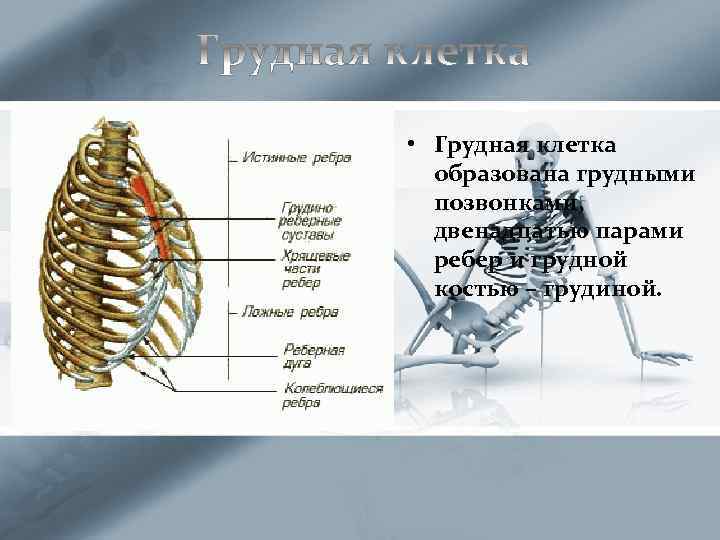 Грудная клетка

Истинные ребра

Грудино-реберные суставы

Хрящевые части ребер

Ложные ребра

Реберная дуга

Колеблющиеся ребра

• Грудная клетка образована грудными позвонками, двенадцатью парами ребер и грудной костью – грудиной.